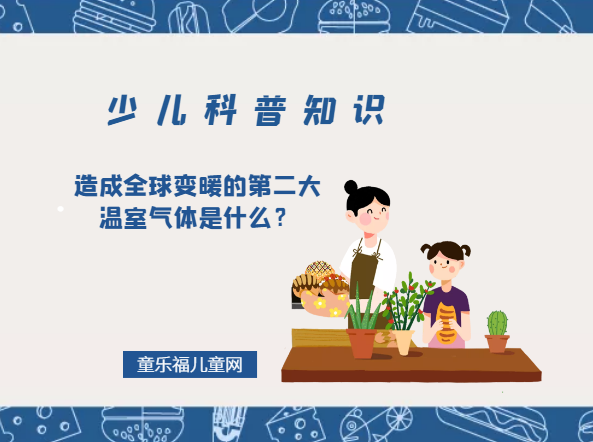 少儿科普知识

造成全球变暖的第二大温室气体是什么？

童乐福儿童网